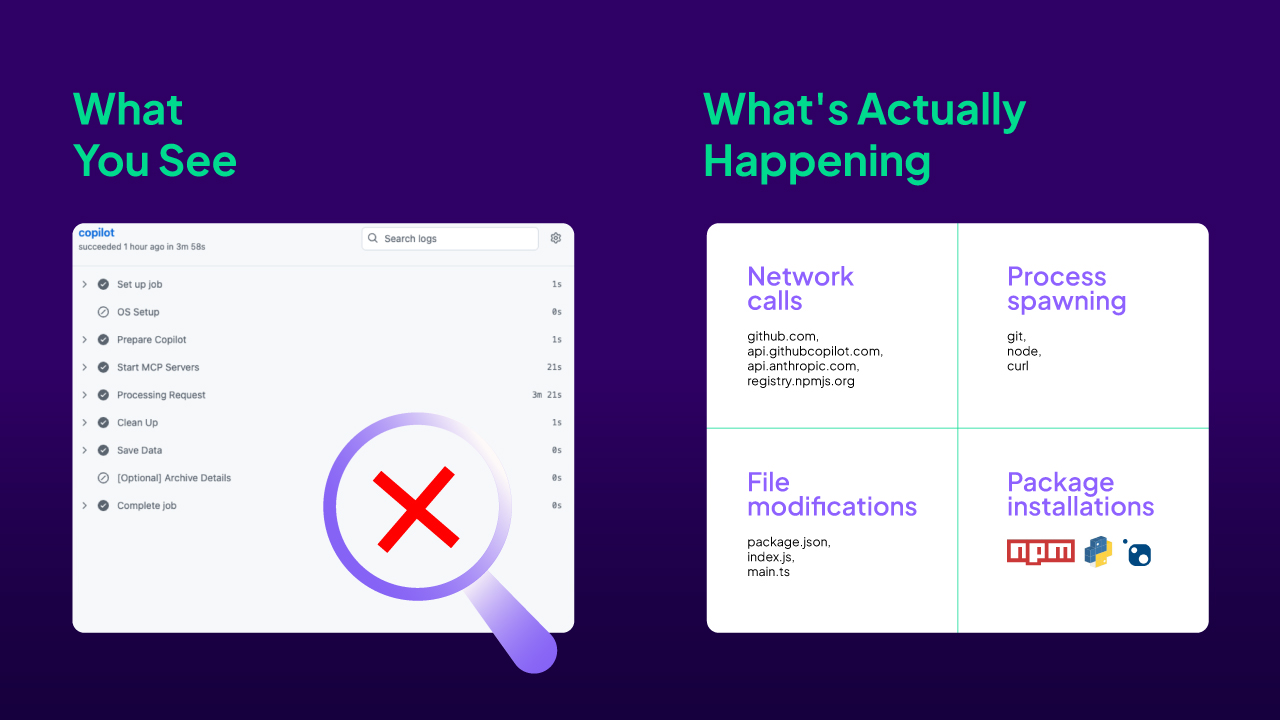 What You See

copilot
succeeded 1 hour ago in 3m 58s

Search logs

Set up job 1s
OS Setup 0s
Prepare Copilot 1s
Start MCP Servers 21s
Processing Request 3m 21s
Clean Up 1s
Save Data 0s
[Optional] Archive Details 0s
Complete job 0s

What's Actually Happening

Network calls

github.com, api.githubcopilot.com, api.anthropic.com, registry.npmjs.org

Process spawning

git, node, curl

File modifications

package.json, index.js, main.ts

Package installations

npm